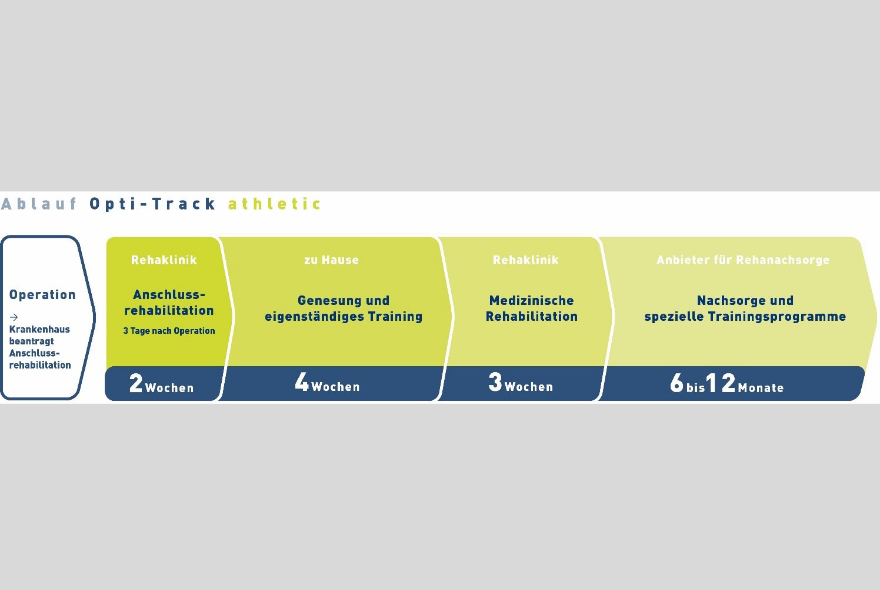 Ablauf Opti-Track athletic

Operation

→ Krankenhaus beantragt Anschlussrehabilitation

Rehaklinik

Anschlussrehabilitation

3 Tage nach Operation

2 Wochen

zu Hause

Genesung und eigenständiges Training

4 Wochen

Rehaklinik

Medizinische Rehabilitation

3 Wochen

Anbieter für Rehanachsorge

Nachsorge und spezielle Trainingsprogramme

6 bis 12 Monate